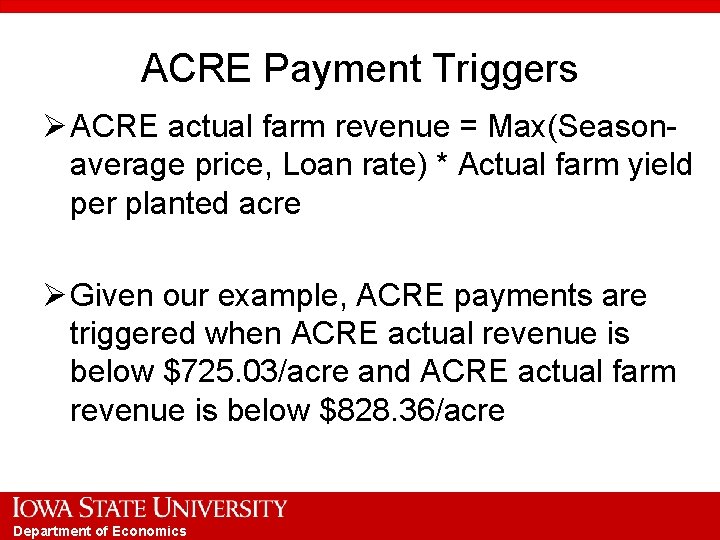 ACRE Payment Triggers

➢ ACRE actual farm revenue = Max(Season-average price, Loan rate) * Actual farm yield per planted acre

➢ Given our example, ACRE payments are triggered when ACRE actual revenue is below \$725.03/acre and ACRE actual farm revenue is below \$828.36/acre

IOWA STATE UNIVERSITY
Department of Economics